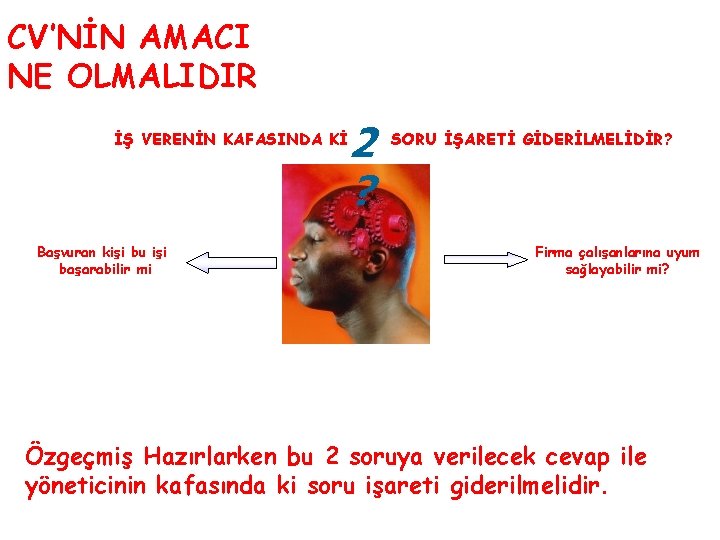 CV'NİN AMACI
NE OLMALIDIR

İŞ VERENİN KAFASINDA Kİ 2 SORU İŞARETİ GİDERİLMELİDİR?

?

Başvuran kişi bu işi başarabilir mi

Firma çalışanlarına uyum sağlayabilir mi?

Özgeçmiş Hazırlarken bu 2 soruya verilecek cevap ile yöneticinin kafasında ki soru işareti giderilmelidir.